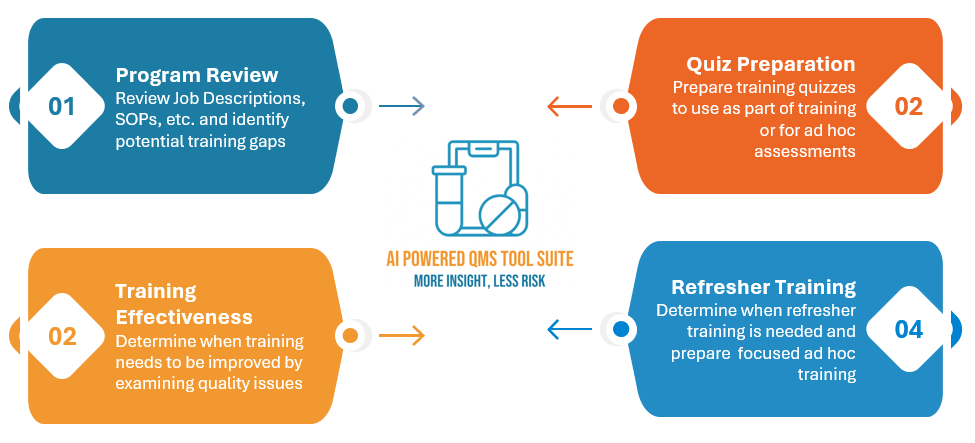 01

Program Review

Review Job Descriptions, SOPs, etc. and identify potential training gaps

Quiz Preparation

Prepare training quizzes to use as part of training or for ad hoc assessments

02

AI POWERED QMS TOOL SUITE

MORE INSIGHT, LESS RISK

02

Training Effectiveness

Determine when training needs to be improved by examining quality issues

Refresher Training

Determine when refresher training is needed and prepare focused ad hoc training

04